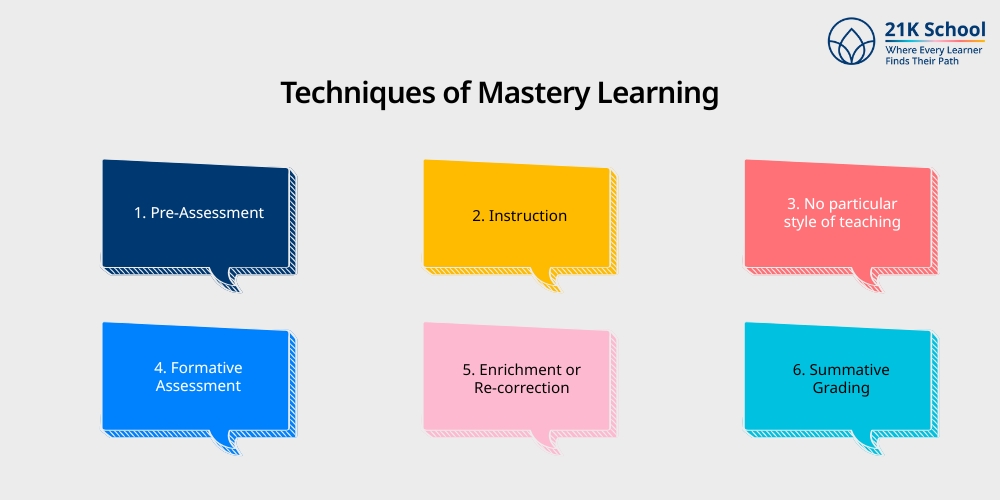 21K School
Where Every Learner Finds Their Path

Techniques of Mastery Learning

1. Pre-Assessment

2. Instruction

3. No particular style of teaching

4. Formative Assessment

5. Enrichment or Re-correction

6. Summative Grading